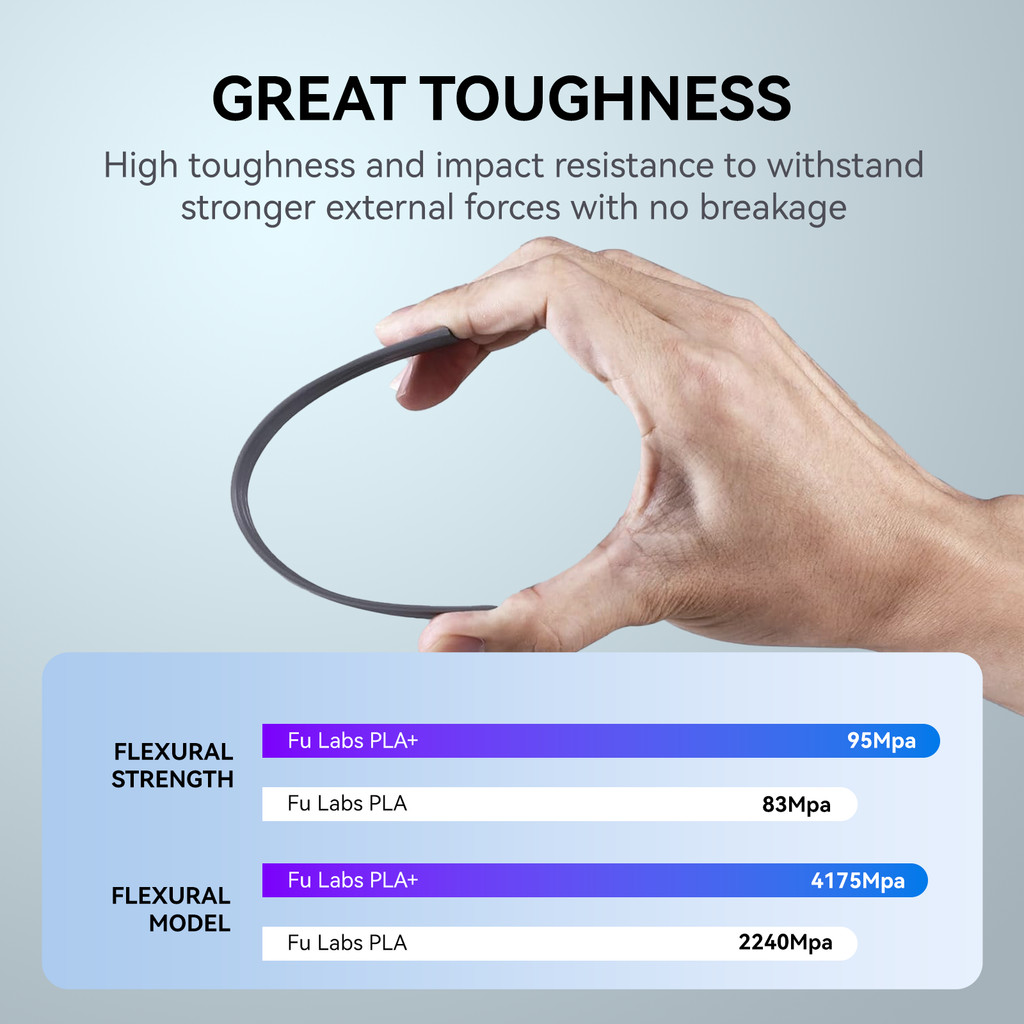 GREAT TOUGHNESS

High toughness and impact resistance to withstand stronger external forces with no breakage

FLEXURAL STRENGTH

Fu Labs PLA+ 95Mpa

Fu Labs PLA 83Mpa

FLEXURAL MODEL

Fu Labs PLA+ 4175Mpa

Fu Labs PLA 2240Mpa